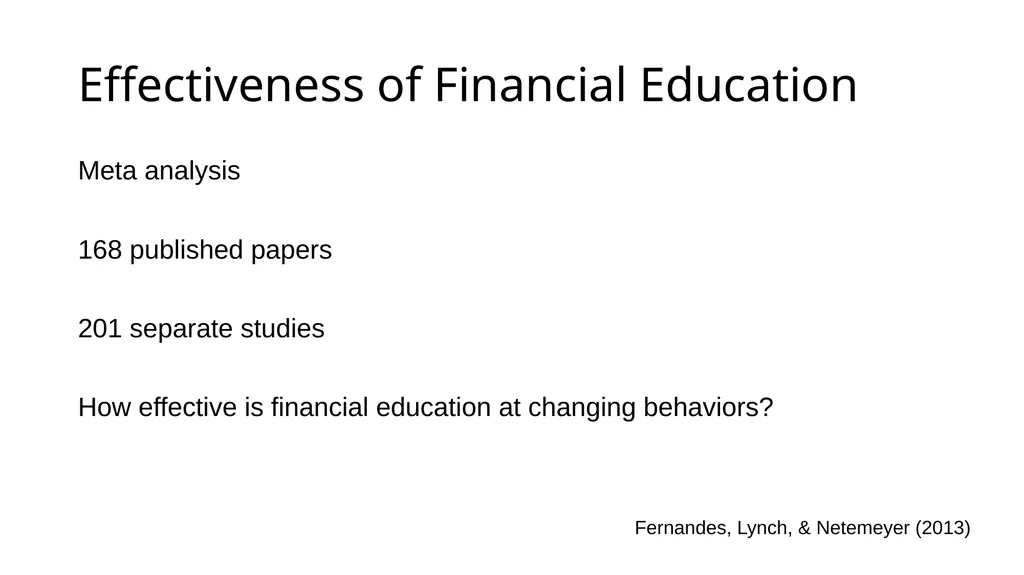 Effectiveness of Financial Education

Meta analysis

168 published papers

201 separate studies

How effective is financial education at changing behaviors?

Fernandes, Lynch, & Netemeyer (2013)